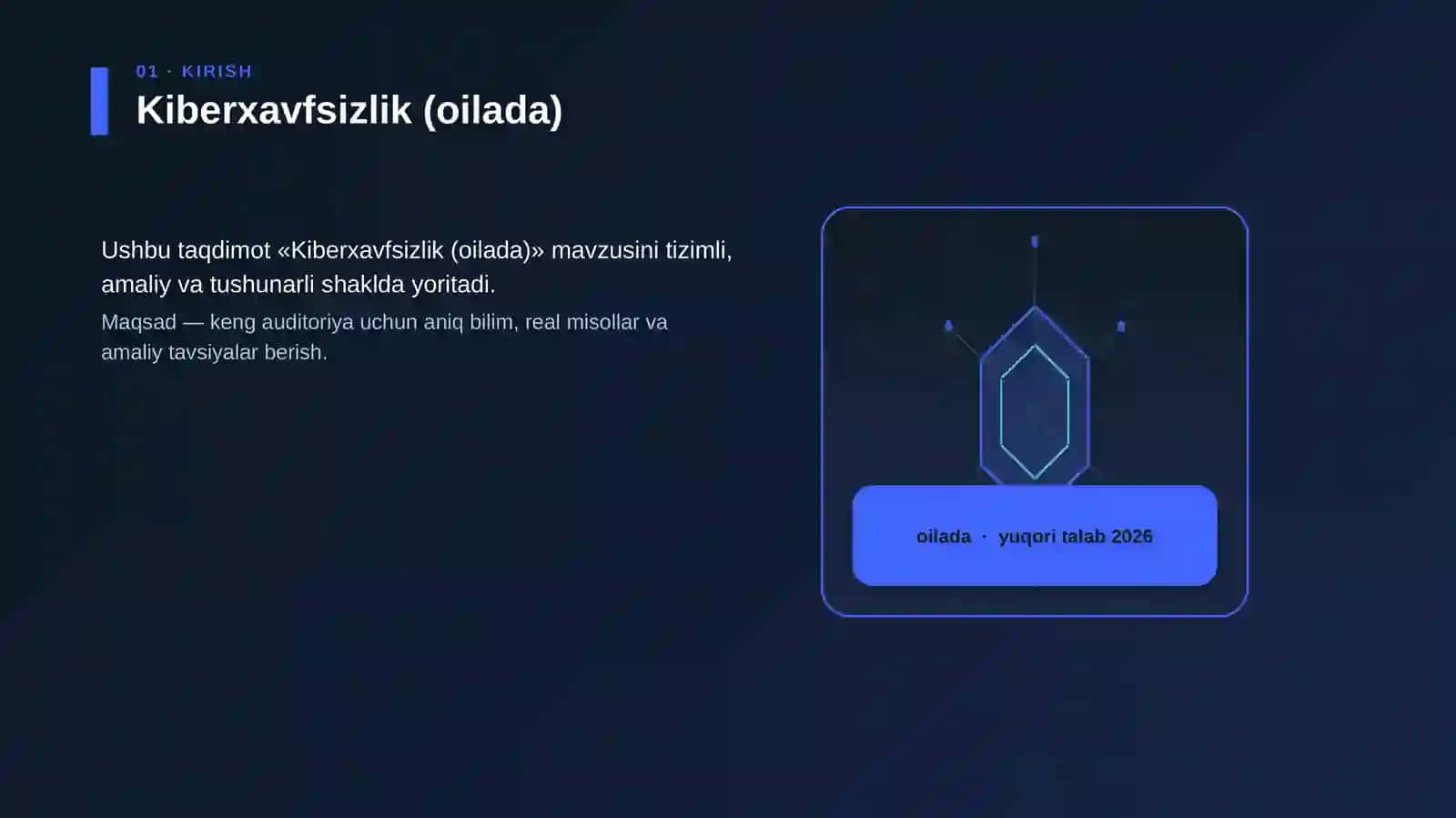 01 · KIRISH

Kiberxavfsizlik (oilada)

Ushbu taqdimot «Kiberxavfsizlik (oilada)» mavzusini tizimli, amaliy va tushunarli shaklda yoritadi.

Maqsad — keng auditoriya uchun aniq bilim, real misollar va amaliy tavsiyalar berish.

oilada · yuqori talab 2026